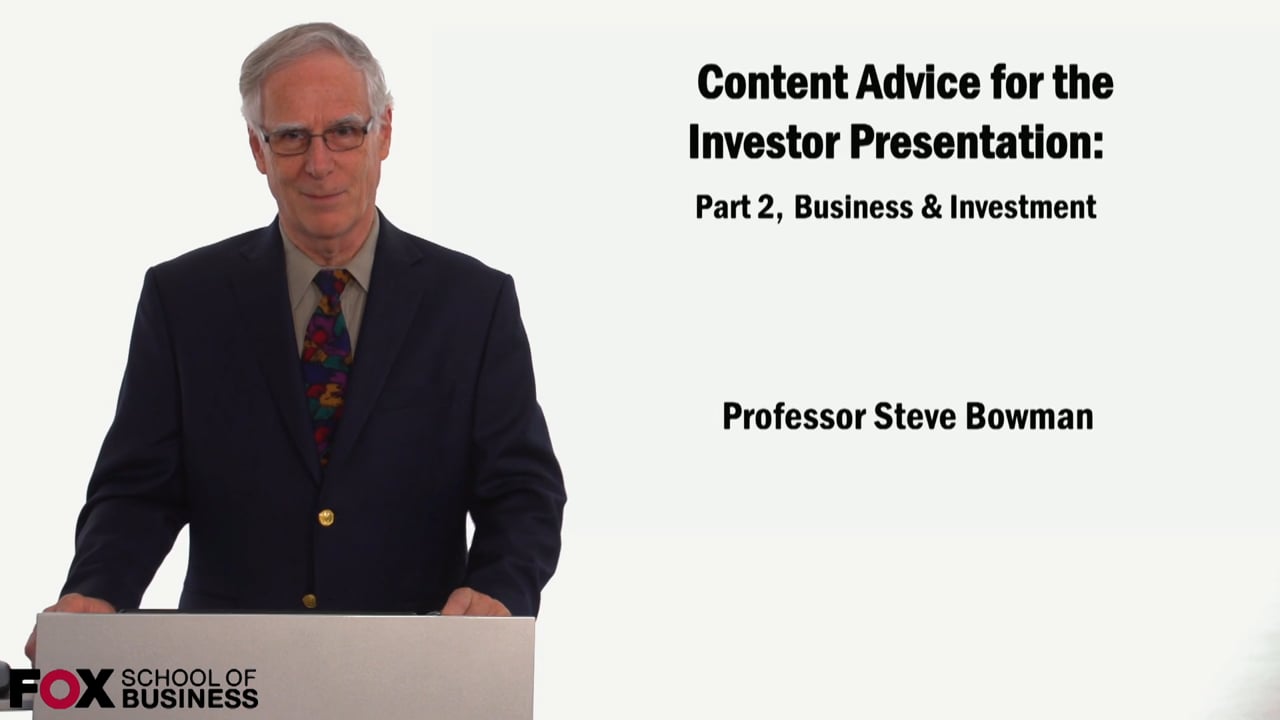 Content Advice for the Investor Presentation:

Part 2, Business & Investment

Professor Steve Bowman

FOX SCHOOL OF BUSINESS